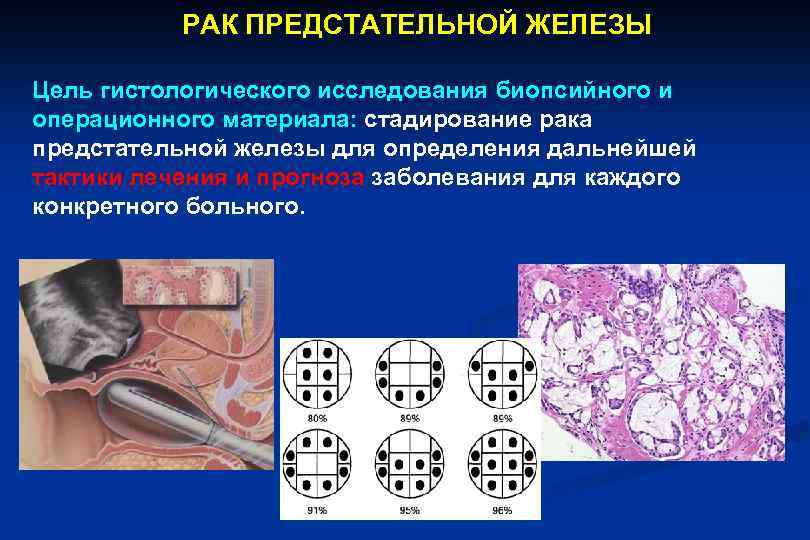 РАК ПРЕДСТАТЕЛЬНОЙ ЖЕЛЕЗЫ

Цель гистологического исследования биопсийного и операционного материала: стадирование рака предстательной железы для определения дальнейшей тактики лечения и прогноза заболевания для каждого конкретного больного.

80%
89%
89%
91%
95%
96%